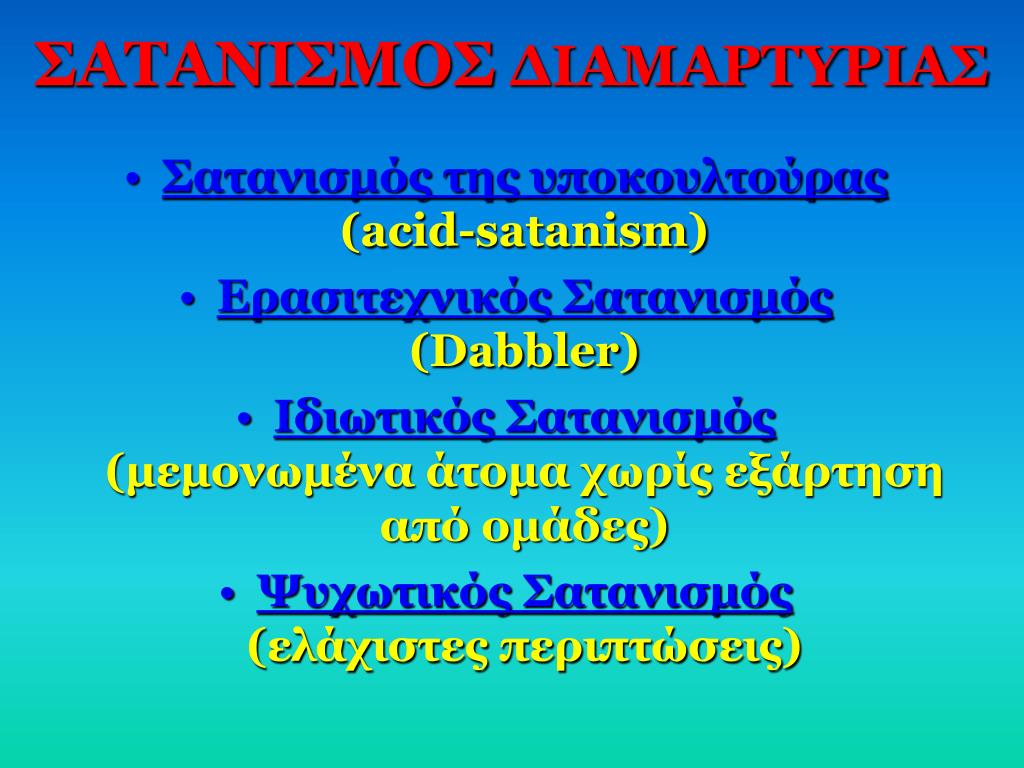 ΣΑΤΑΝΙΣΜΟΣ ΔΙΑΜΑΡΤΥΡΙΑΣ

• Σατανισμός της υποκουλτούρας (acid-satanism)

• Ερασιτεχνικός Σατανισμός (Dabbler)

• Ιδιωτικός Σατανισμός (μεμονωμένα άτομα χωρίς εξάρτηση από ομάδες)

• Ψυχωτικός Σατανισμός (ελάχιστες περιπτώσεις)